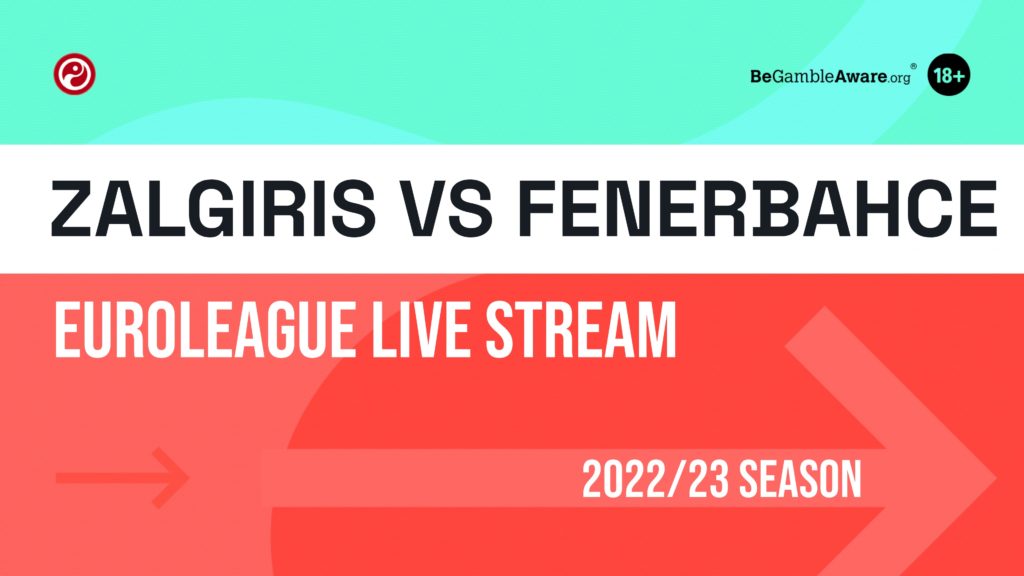 BeGambleAware.org®

18+

ZALGIRIS VS FENERBAHCE

EUROLEAGUE LIVE STREAM

2022/23 SEASON